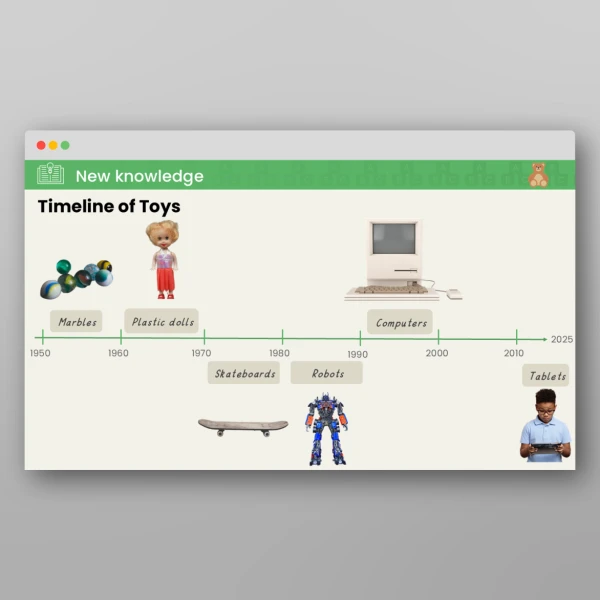 New knowledge

Timeline of Toys

Marbles

Plastic dolls

Computers

1950 1960 1970 1980 1990 2000 2010 2025

Skateboards

Robots

Tablets